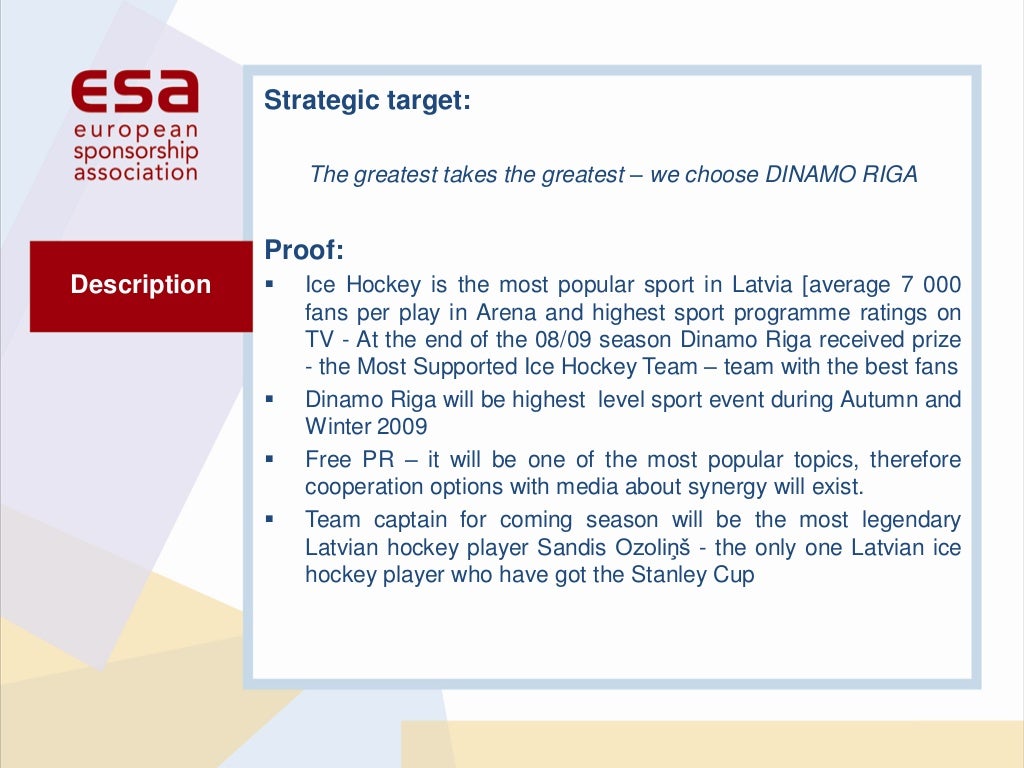 esa
european
sponsorship
association

Description

Strategic target:

The greatest takes the greatest – we choose DINAMO RIGA

Proof:

▪ Ice Hockey is the most popular sport in Latvia [average 7 000 fans per play in Arena and highest sport programme ratings on TV - At the end of the 08/09 season Dinamo Riga received prize - the Most Supported Ice Hockey Team – team with the best fans
▪ Dinamo Riga will be highest level sport event during Autumn and Winter 2009
▪ Free PR – it will be one of the most popular topics, therefore cooperation options with media about synergy will exist.
▪ Team captain for coming season will be the most legendary Latvian hockey player Sandis Ozoliņš - the only one Latvian ice hockey player who have got the Stanley Cup